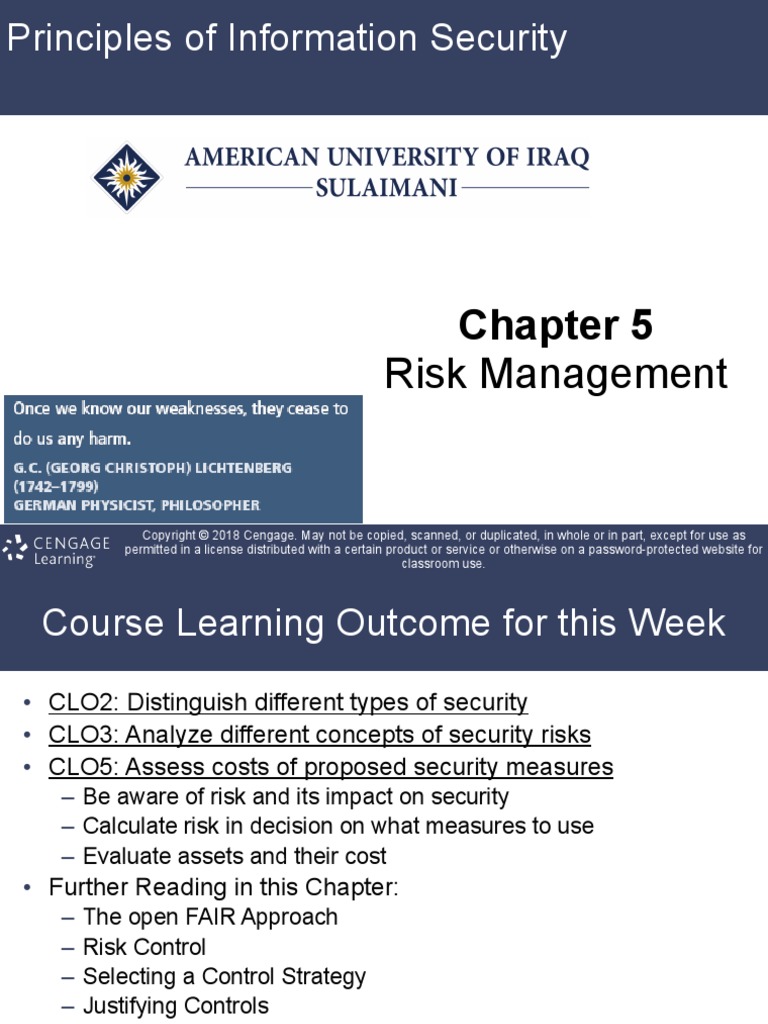 Principles of Information Security

AMERICAN UNIVERSITY OF IRAQ
SULAIMANI

Chapter 5
Risk Management

Once we know our weaknesses, they cease to do us any harm.
G.C. (GEORG CHRISTOPH) LICHTENBERG (1742–1799)
GERMAN PHYSICIST, PHILOSOPHER

CENGAGE Learning

Copyright © 2018 Cengage. May not be copied, scanned, or duplicated, in whole or in part, except for use as permitted in a license distributed with a certain product or service or otherwise on a password-protected website for classroom use.

Course Learning Outcome for this Week

• CLO2: Distinguish different types of security
• CLO3: Analyze different concepts of security risks
• CLO5: Assess costs of proposed security measures
– Be aware of risk and its impact on security
– Calculate risk in decision on what measures to use
– Evaluate assets and their cost
• Further Reading in this Chapter:
– The open FAIR Approach
– Risk Control
– Selecting a Control Strategy
– Justifying Controls